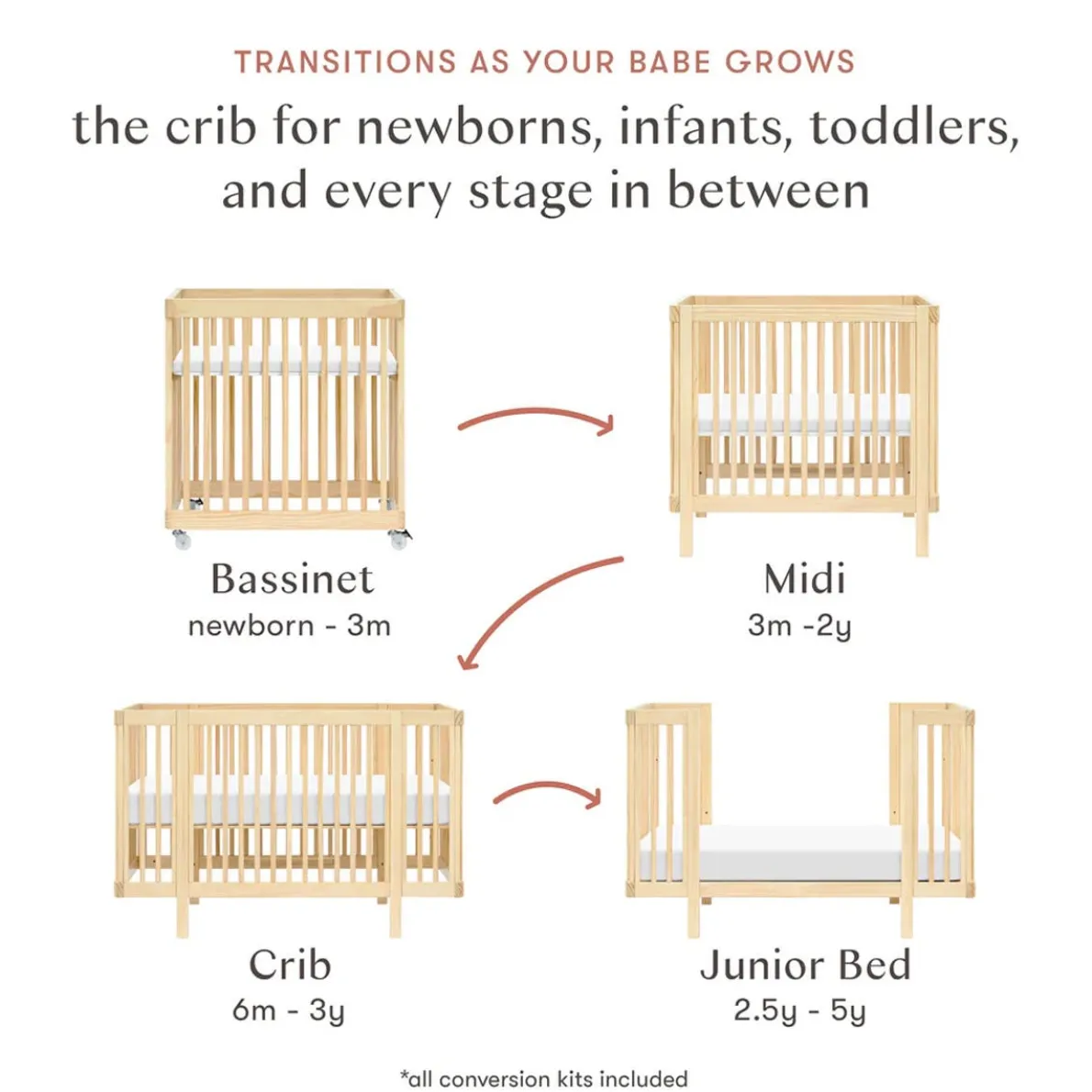 TRANSITIONS AS YOUR BABE GROWS

the crib for newborns, infants, toddlers, and every stage in between

Bassinet
newborn - 3m

Midi
3m -2y

Crib
6m - 3y

Junior Bed
2.5y - 5y

*all conversion kits included